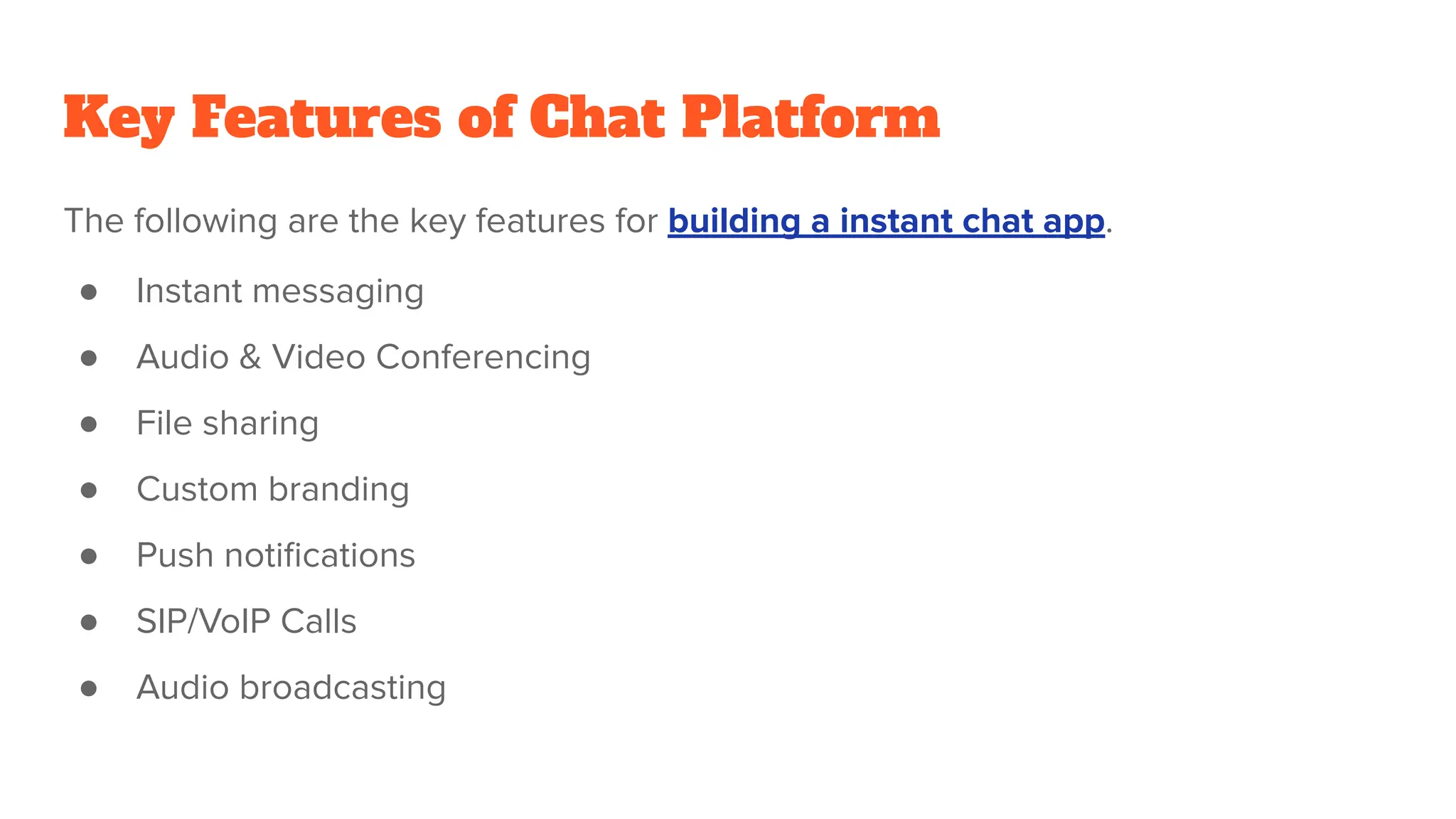 Key Features of Chat Platform

The following are the key features for building a instant chat app.

- Instant messaging
- Audio & Video Conferencing
- File sharing
- Custom branding
- Push notifications
- SIP/VoIP Calls
- Audio broadcasting